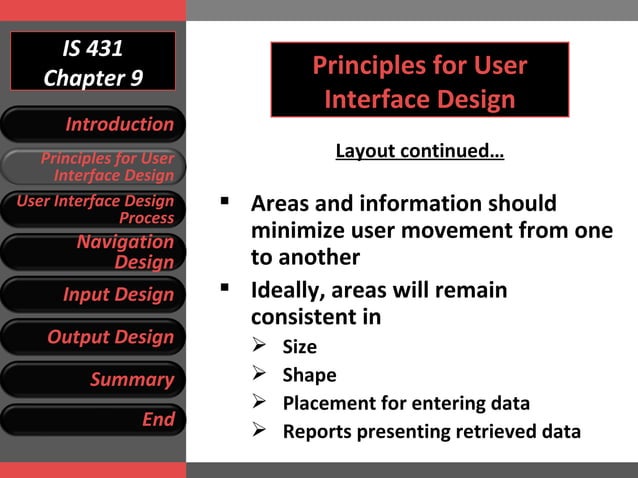 IS 431
Chapter 9

Introduction

Principles for User Interface Design

User Interface Design Process

Navigation Design

Input Design

Output Design

Summary

End

Principles for User Interface Design

Layout continued…

▪ Areas and information should minimize user movement from one to another

▪ Ideally, areas will remain consistent in

➢ Size

➢ Shape

➢ Placement for entering data

➢ Reports presenting retrieved data